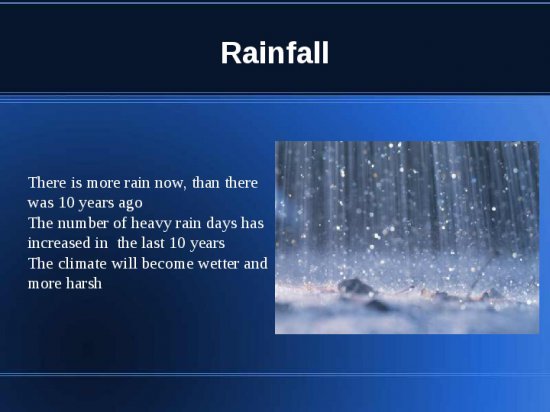 Rainfall

There is more rain now, than there was 10 years ago
The number of heavy rain days has increased in  the last 10 years
The climate will become wetter and more harsh